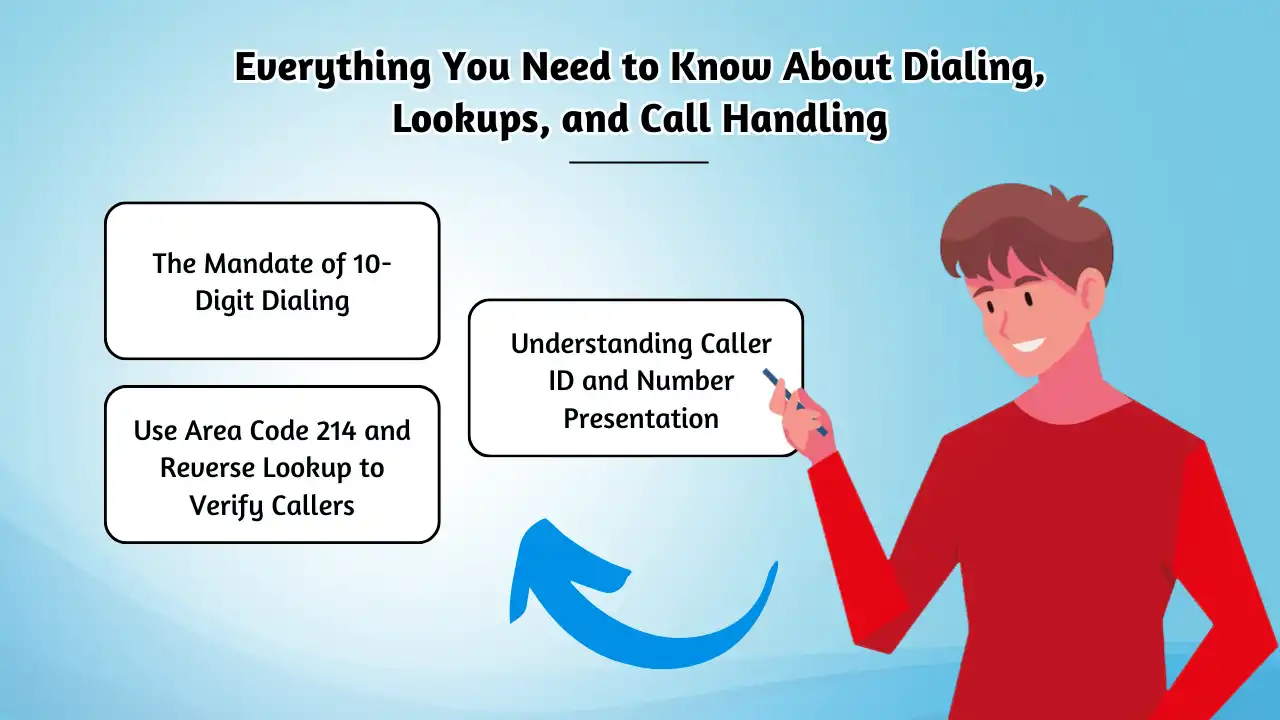 Everything You Need to Know About Dialing, Lookups, and Call Handling

The Mandate of 10-Digit Dialing

Use Area Code 214 and Reverse Lookup to Verify Callers

Understanding Caller ID and Number Presentation